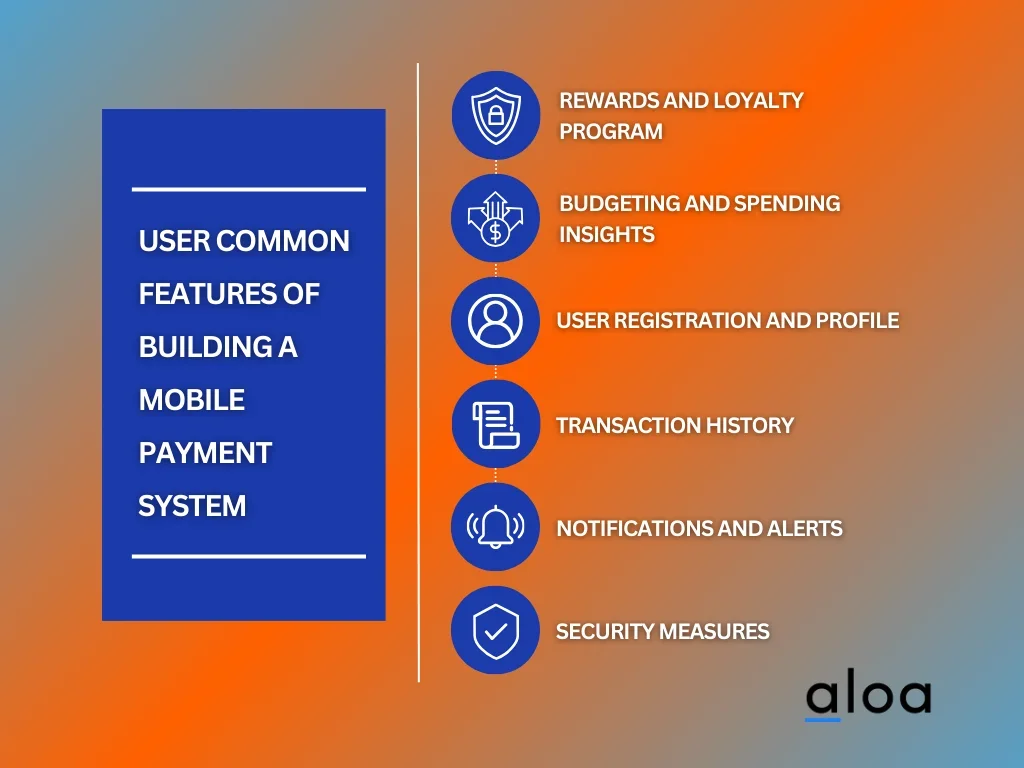 USER COMMON FEATURES OF BUILDING A MOBILE PAYMENT SYSTEM

REWARDS AND LOYALTY PROGRAM

BUDGETING AND SPENDING INSIGHTS

USER REGISTRATION AND PROFILE

TRANSACTION HISTORY

NOTIFICATIONS AND ALERTS

SECURITY MEASURES

aloa